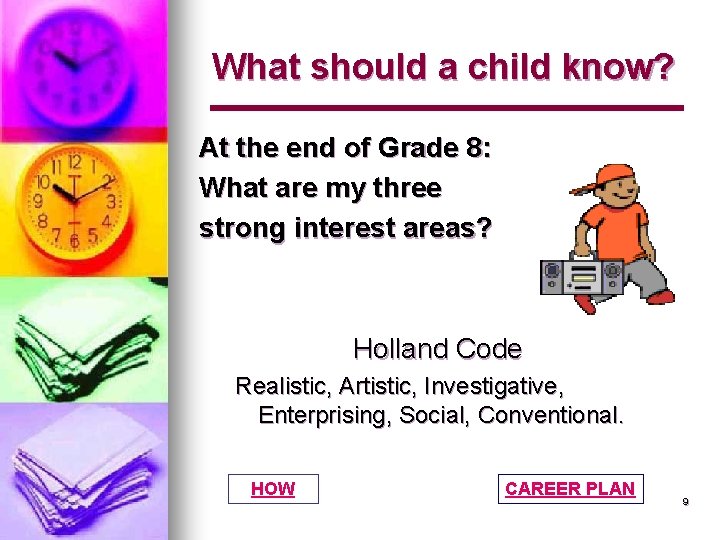 What should a child know?

At the end of Grade 8:
What are my three strong interest areas?

Holland Code

Realistic, Artistic, Investigative, Enterprising, Social, Conventional.

HOW

CAREER PLAN

9